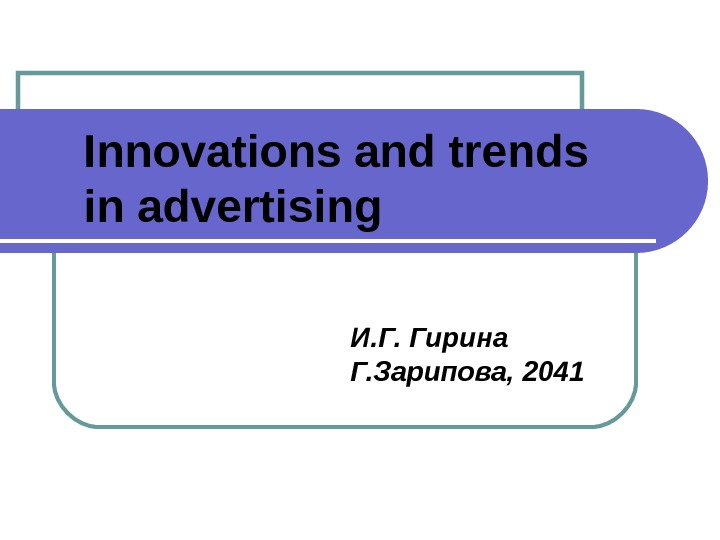 Innovations and trends in advertising

И.Г. Гирина
Г.Зарипова, 2041